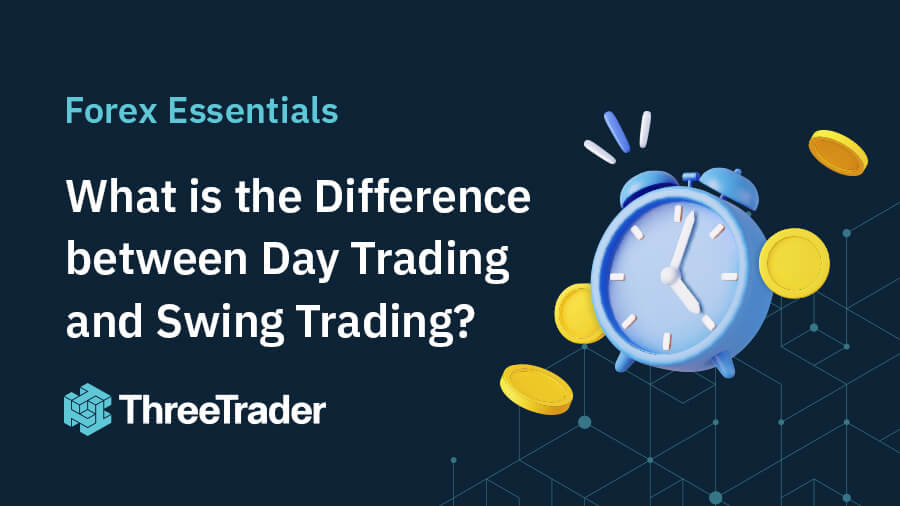 Forex Essentials

What is the Difference between Day Trading and Swing Trading?

ThreeTrader